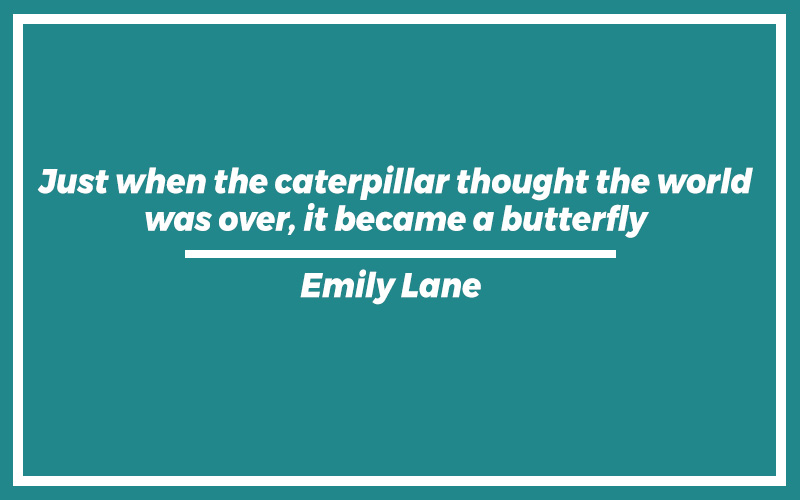 Just when the caterpillar thought the world was over, it became a butterfly

Emily Lane